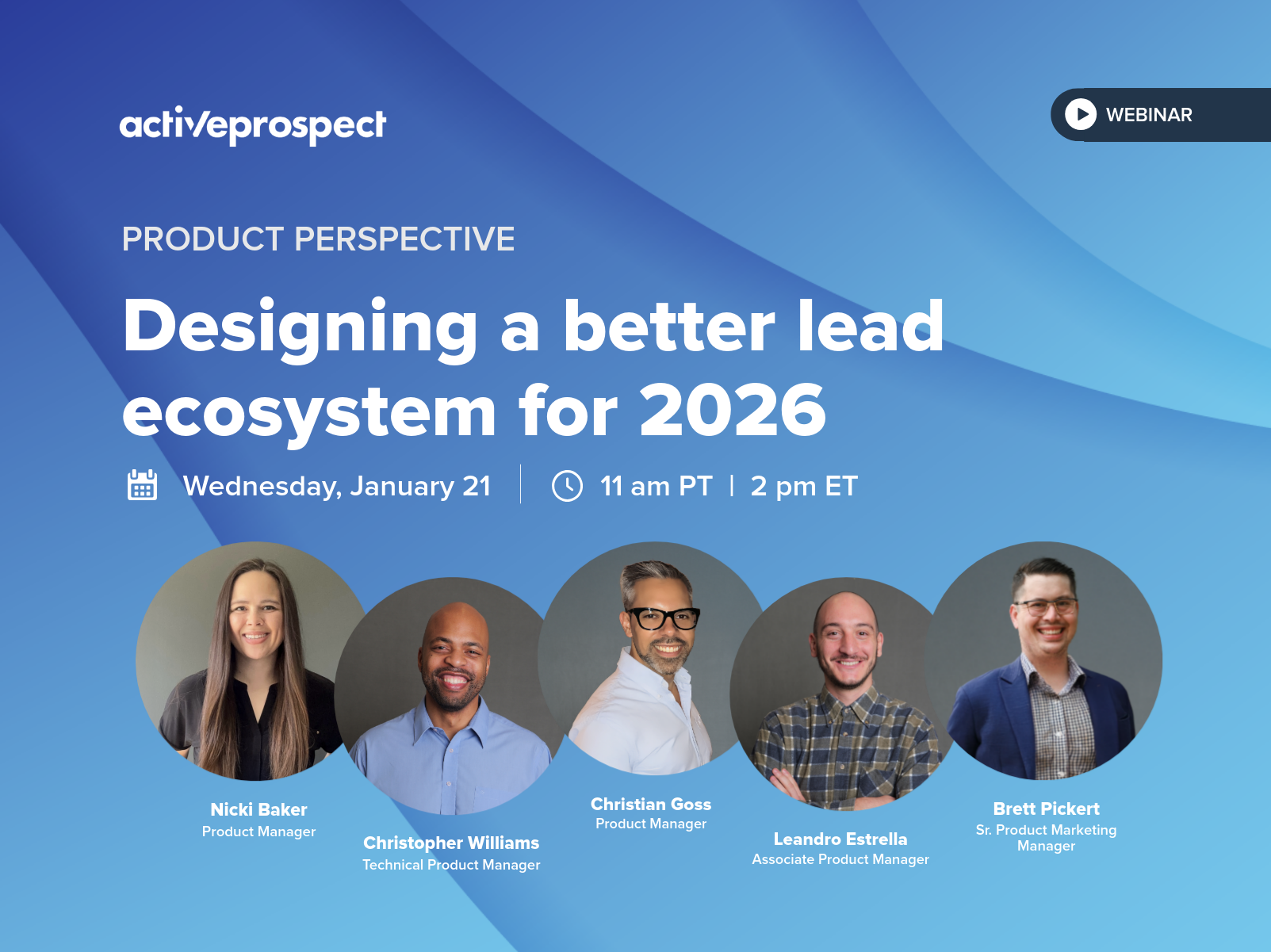 activeprospect

WEBINAR

PRODUCT PERSPECTIVE

Designing a better lead ecosystem for 2026

Wednesday, January 21 | 11 am PT | 2 pm ET

Nicki Baker
Product Manager

Christopher Williams
Technical Product Manager

Christian Goss
Product Manager

Leandro Estrella
Associate Product Manager

Brett Pickert
Sr. Product Marketing Manager